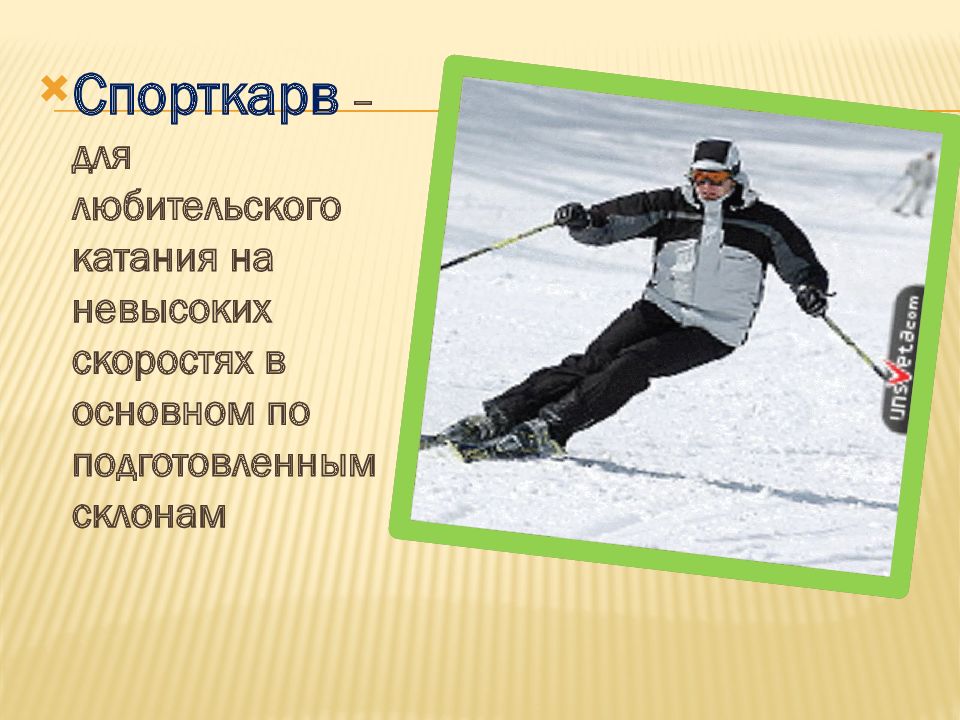 Спорткарв – для любительского катания на невысоких скоростях в основном по подготовленным склонам

unsveta.com